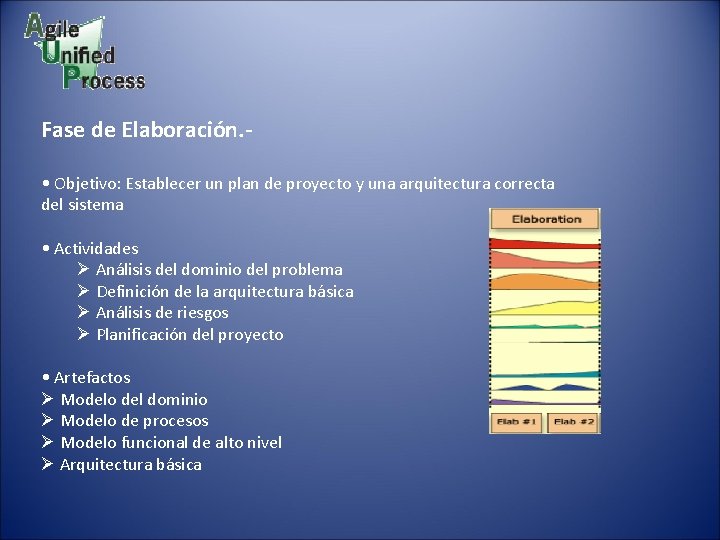 Agile Unified Process

Fase de Elaboración.-

• Objetivo: Establecer un plan de proyecto y una arquitectura correcta del sistema

• Actividades
➢ Análisis del dominio del problema
➢ Definición de la arquitectura básica
➢ Análisis de riesgos
➢ Planificación del proyecto

• Artefactos
➢ Modelo del dominio
➢ Modelo de procesos
➢ Modelo funcional de alto nivel
➢ Arquitectura básica

Elaboration

Elab #1 Elab #2